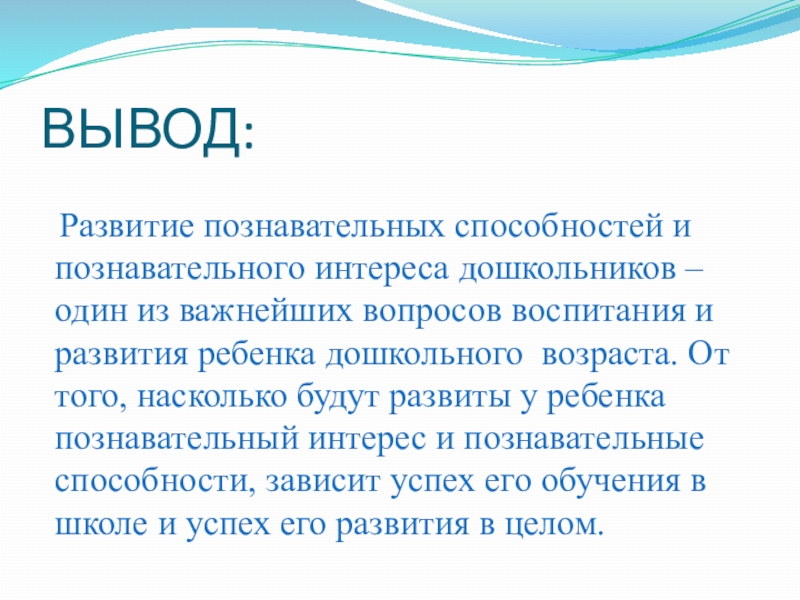 ВЫВОД:

Развитие познавательных способностей и познавательного интереса дошкольников – один из важнейших вопросов воспитания и развития ребенка дошкольного возраста. От того, насколько будут развиты у ребенка познавательный интерес и познавательные способности, зависит успех его обучения в школе и успех его развития в целом.